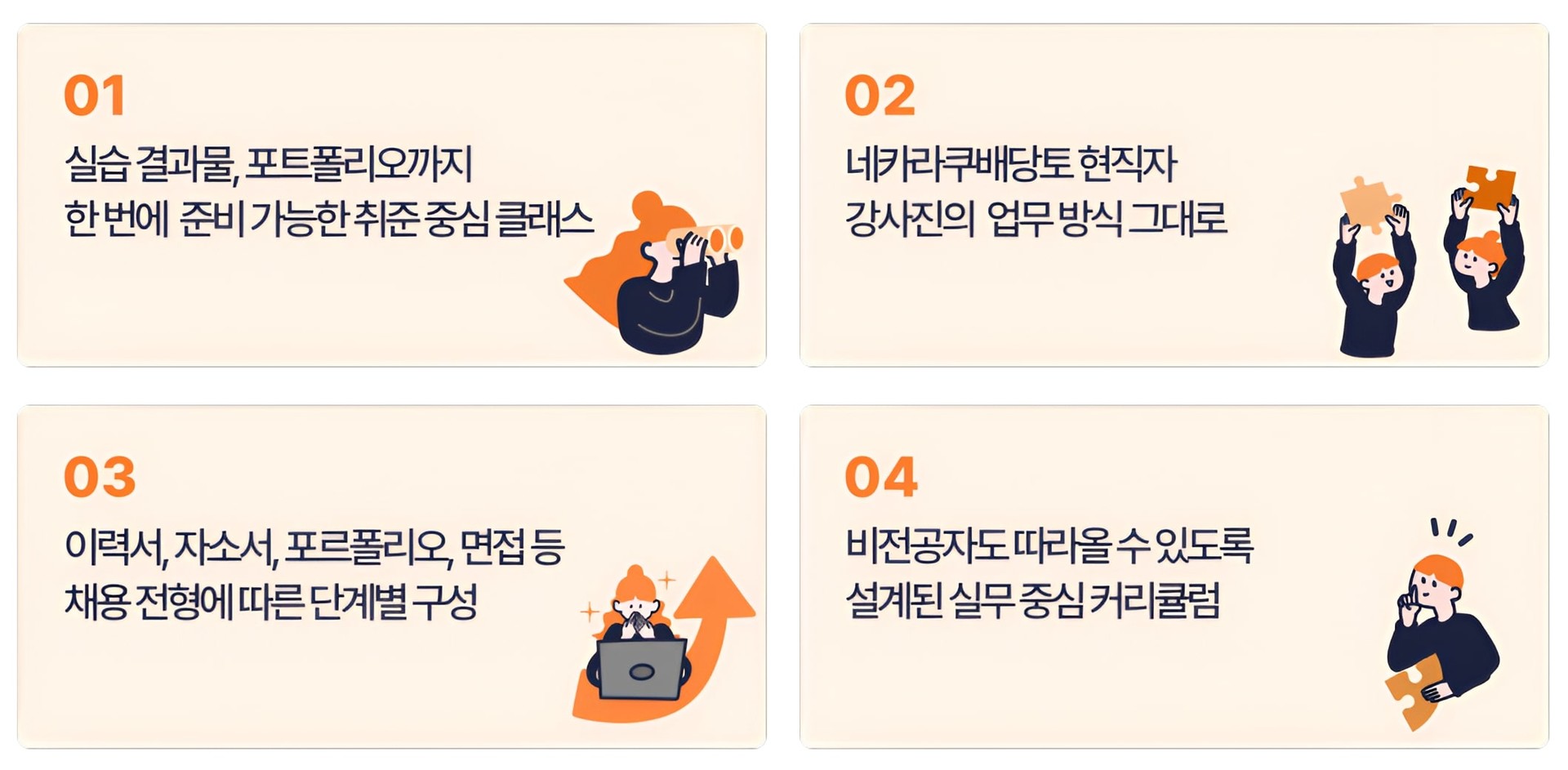 01

실습 결과물, 포트폴리오까지
한 번에 준비 가능한 취준 중심 클래스

02

네카라쿠배당토 현직자
강사진의 업무 방식 그대로

03

이력서, 자소서, 포르폴리오, 면접 등
채용 전형에 따른 단계별 구성

04

비전공자도 따라올 수 있도록
설계된 실무 중심 커리큘럼